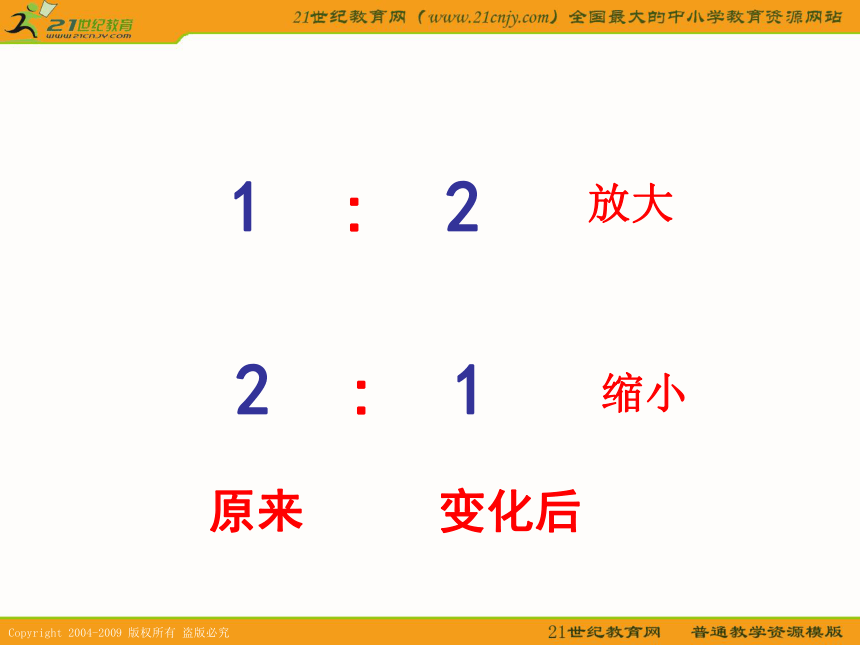 21世纪教育
www.21cnjy.com

21世纪教育网（www.21cnjy.com）全国最大的中小学教育资源网站

1 : 2 放大

2 : 1 缩小

原来 变化后

Copyright 2004-2009 版权所有 盗版必究

21世纪教育网 普通教学资源模版